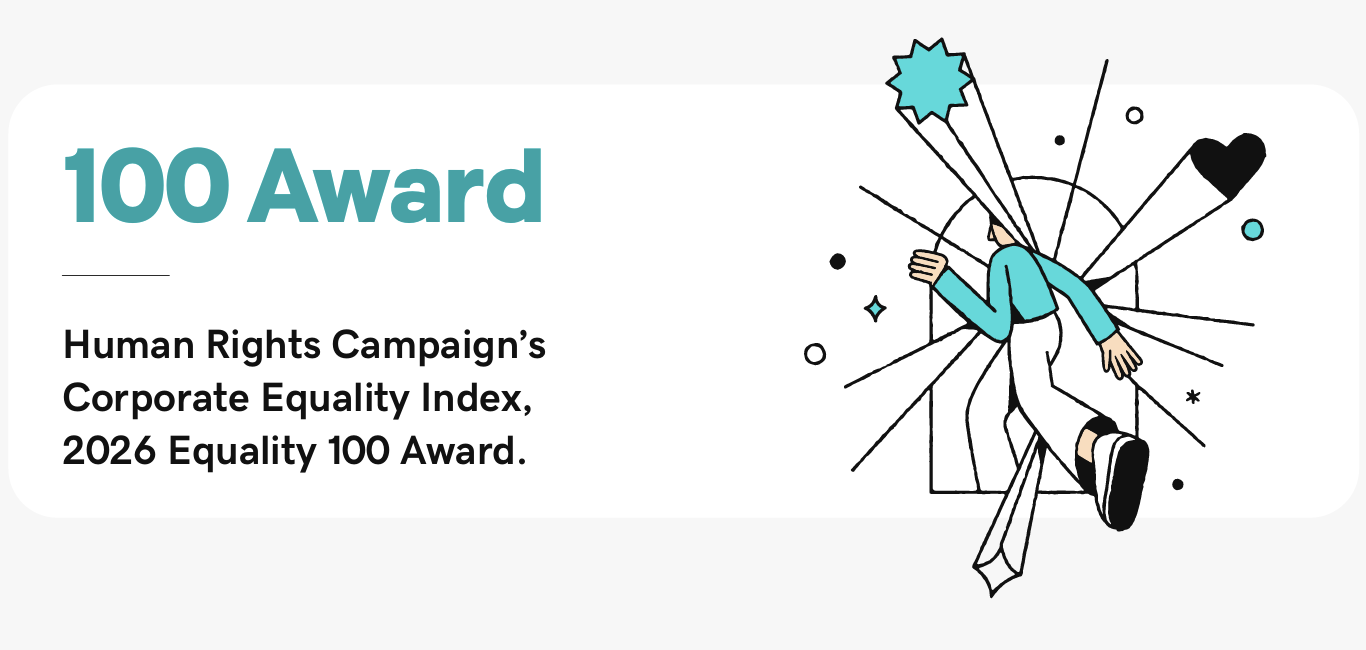 100 Award

Human Rights Campaign’s Corporate Equality Index, 2026 Equality 100 Award.